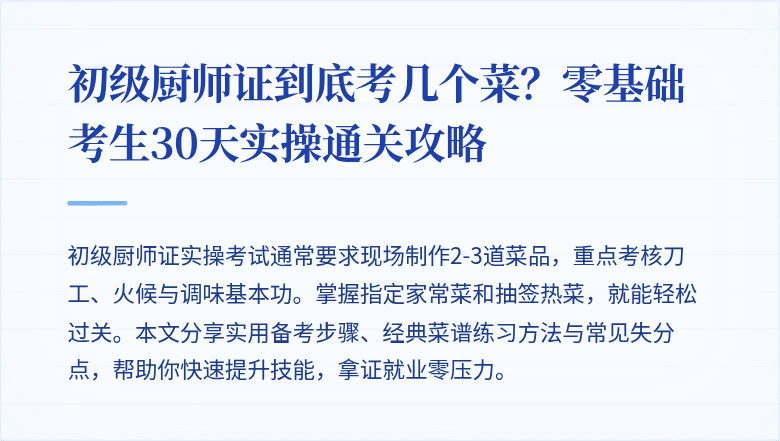 初级厨师证到底考几个菜？零基础考生30天实操通关攻略

初级厨师证实操考试通常要求现场制作2-3道菜品，重点考核刀工、火候与调味基本功。掌握指定家常菜和抽签热菜，就能轻松过关。本文分享实用备考步骤、经典菜谱练习方法与常见失分点，帮助你快速提升技能，拿证就业零压力。